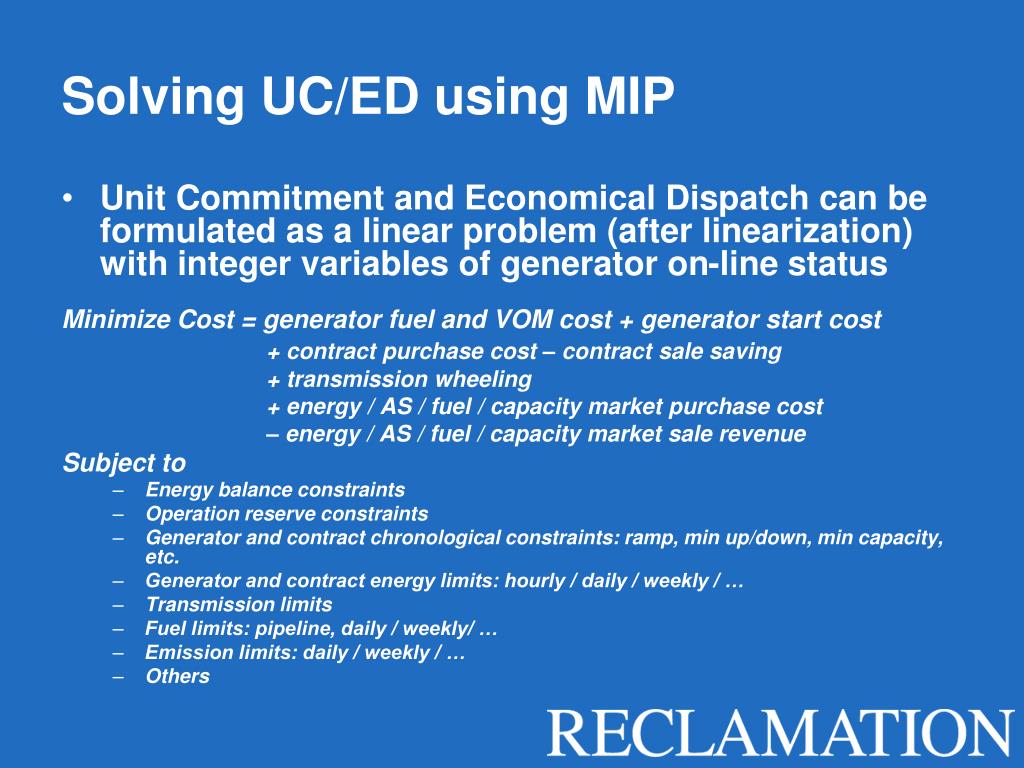 Solving UC/ED using MIP

• Unit Commitment and Economical Dispatch can be formulated as a linear problem (after linearization) with integer variables of generator on-line status

Minimize Cost = generator fuel and VOM cost + generator start cost
+ contract purchase cost – contract sale saving
+ transmission wheeling
+ energy / AS / fuel / capacity market purchase cost
– energy / AS / fuel / capacity market sale revenue

Subject to
– Energy balance constraints
– Operation reserve constraints
– Generator and contract chronological constraints: ramp, min up/down, min capacity, etc.
– Generator and contract energy limits: hourly / daily / weekly / …
– Transmission limits
– Fuel limits: pipeline, daily / weekly/ …
– Emission limits: daily / weekly / …
– Others

RECLAMATION